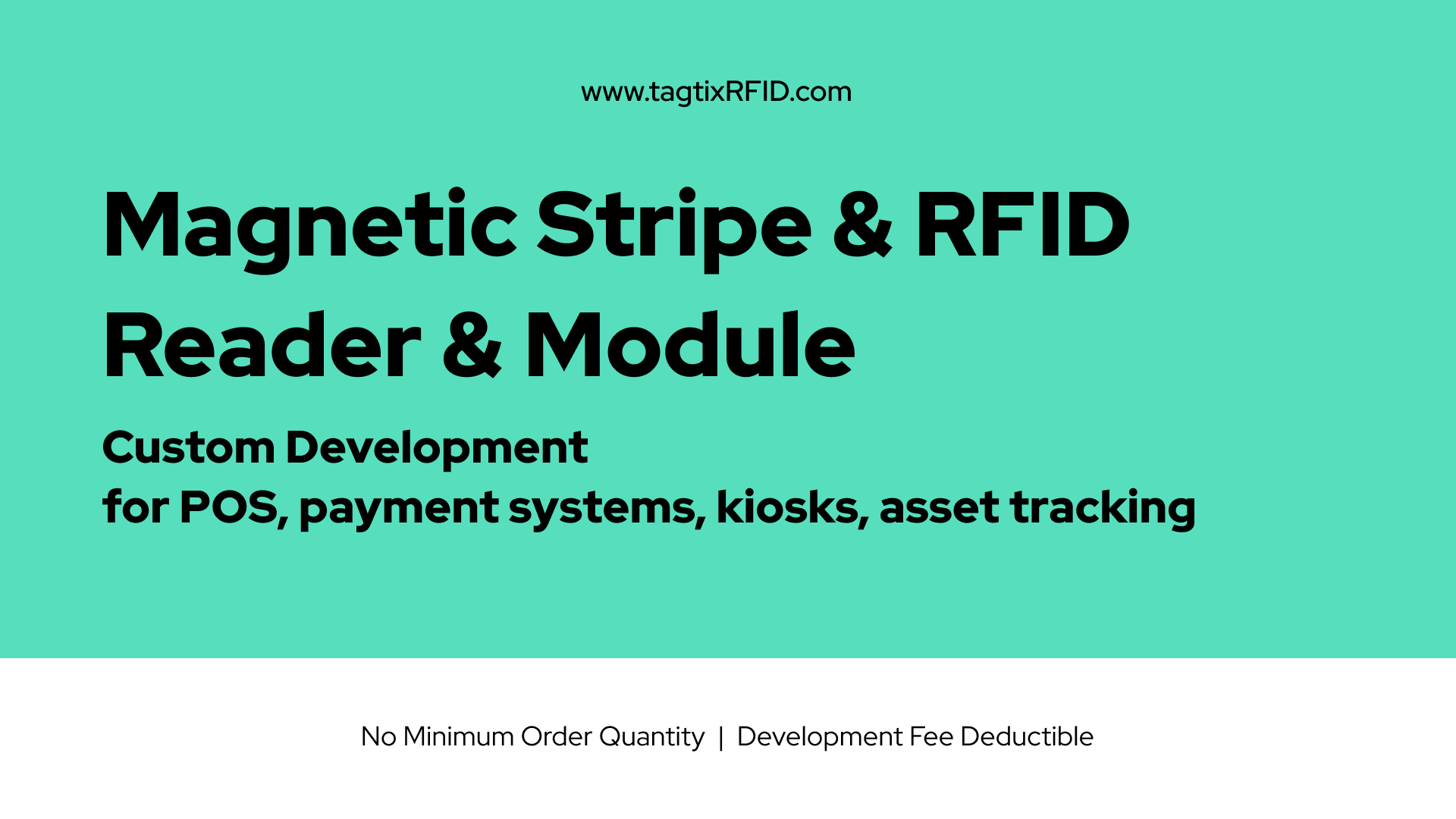 www.tagtixRFID.com

Magnetic Stripe & RFID Reader & Module

Custom Development
for POS, payment systems, kiosks, asset tracking

No Minimum Order Quantity | Development Fee Deductible